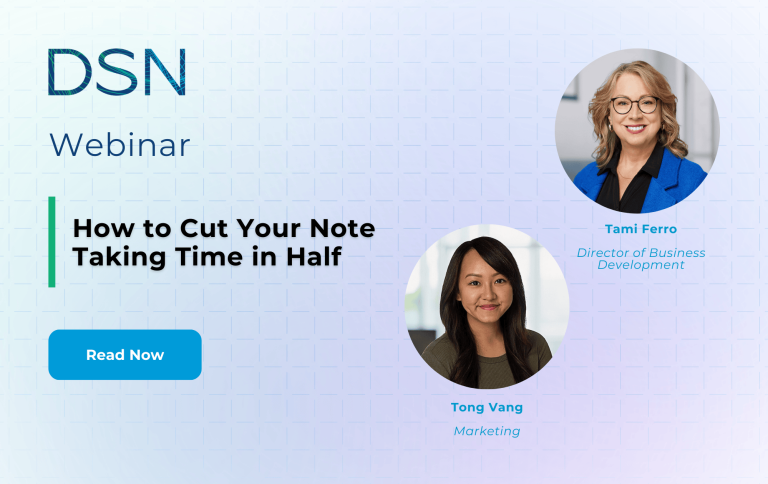 DSN

Webinar

How to Cut Your Note Taking Time in Half

Read Now

Tami Ferro

Director of Business Development

Tong Vang

Marketing